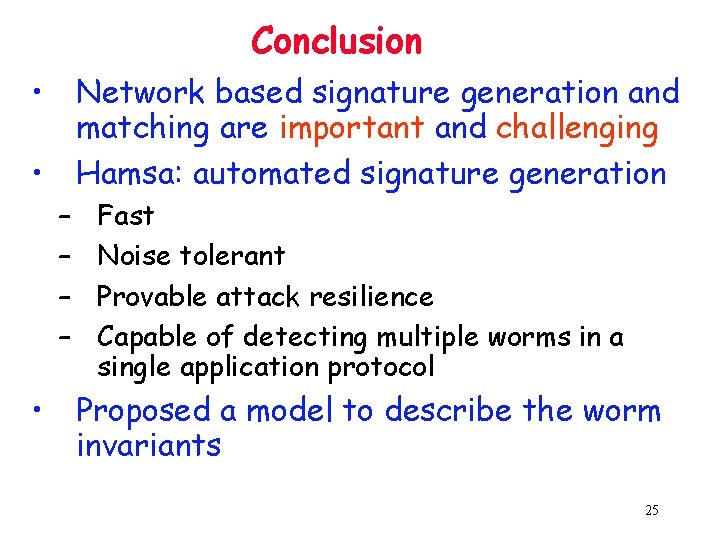 Conclusion

• Network based signature generation and matching are important and challenging
• Hamsa: automated signature generation
  – Fast
  – Noise tolerant
  – Provable attack resilience
  – Capable of detecting multiple worms in a single application protocol
• Proposed a model to describe the worm invariants

25